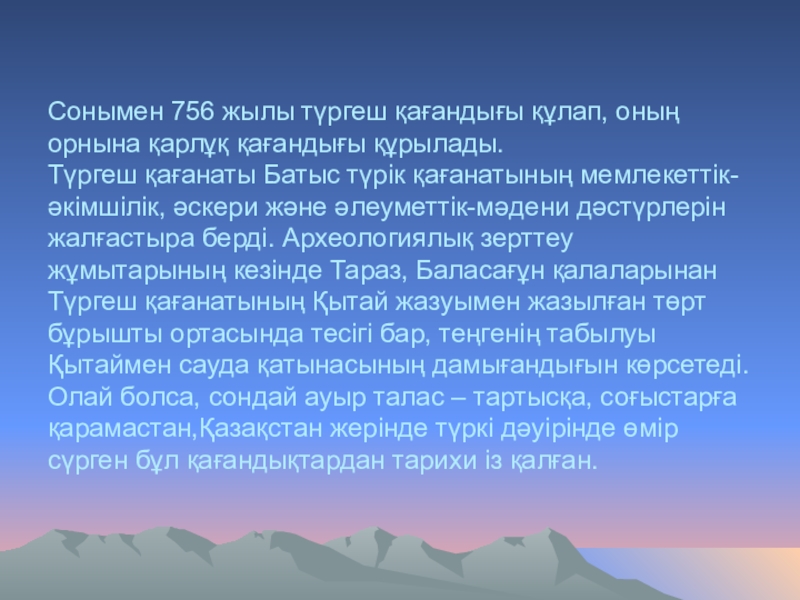 Сонымен 756 жылы түргеш қағандығы құлап, оның орнына қарлұқ қағандығы құрылады.
Түргеш қағанаты Батыс түрік қағанатының мемлекеттік-әкімшілік, әскери және әлеуметтік-мәдени дәстүрлерін жалғастыра берді. Археологиялық зерттеу жұмытарының кезінде Тараз, Баласағұн қалаларынан Түргеш қағанатының Қытай жазуымен жазылған төрт бұрышты ортасында тесігі бар, теңгенің табылуы Қытаймен сауда қатынасының дамығандығын көрсетеді. Олай болса, сондай ауыр талас – тартысқа, соғыстарға қарамастан,Қазақстан жерінде түркі дәуірінде өмір сүрген бұл қағандықтардан тарихи із қалған.